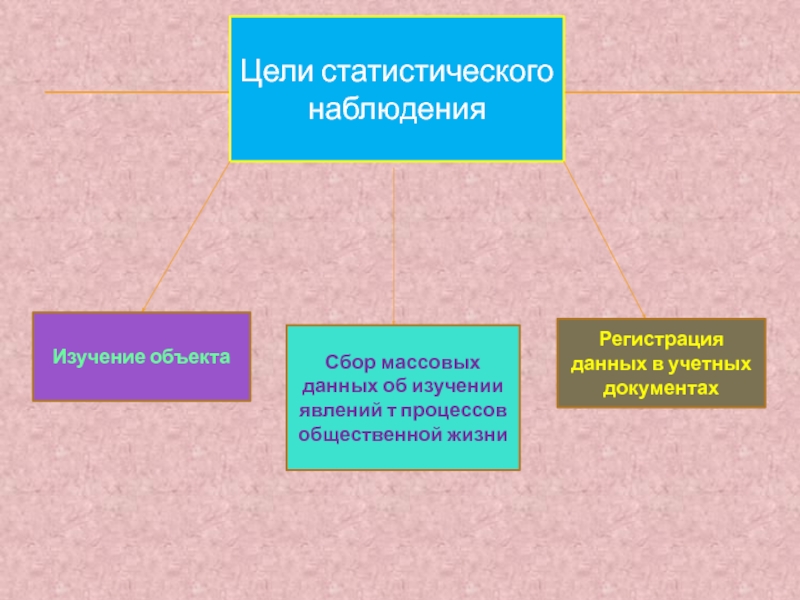 Цели статистического наблюдения

Изучение объекта

Сбор массовых данных об изучении явлений т процессов общественной жизни

Регистрация данных в учетных документах